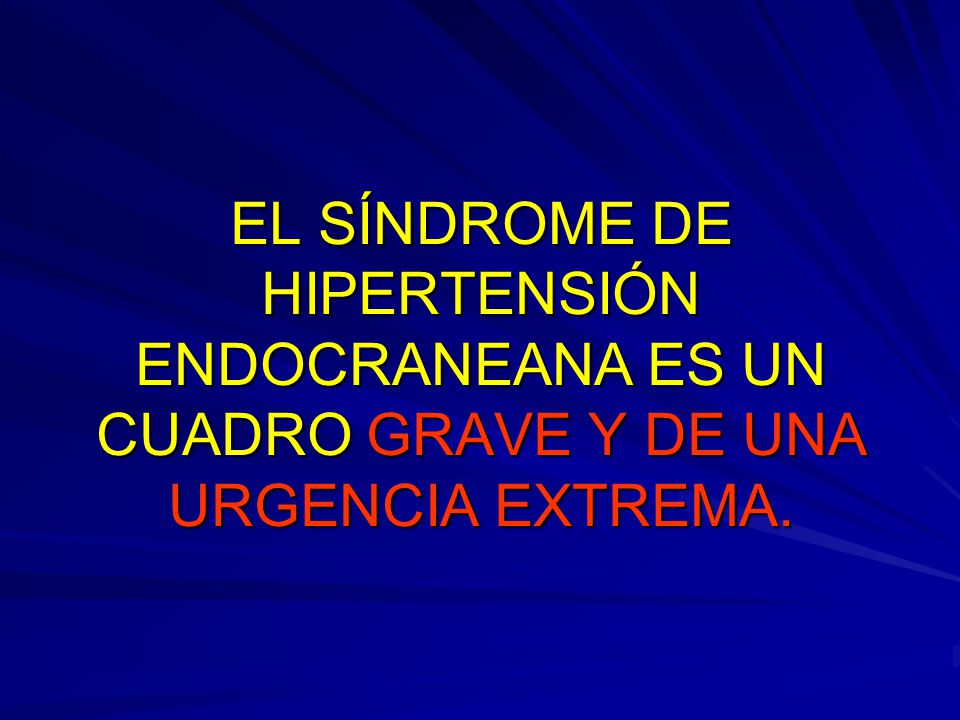 EL SÍNDROME DE HIPERTENSIÓN ENDOCRANEANA ES UN CUADRO GRAVE Y DE UNA URGENCIA EXTREMA.